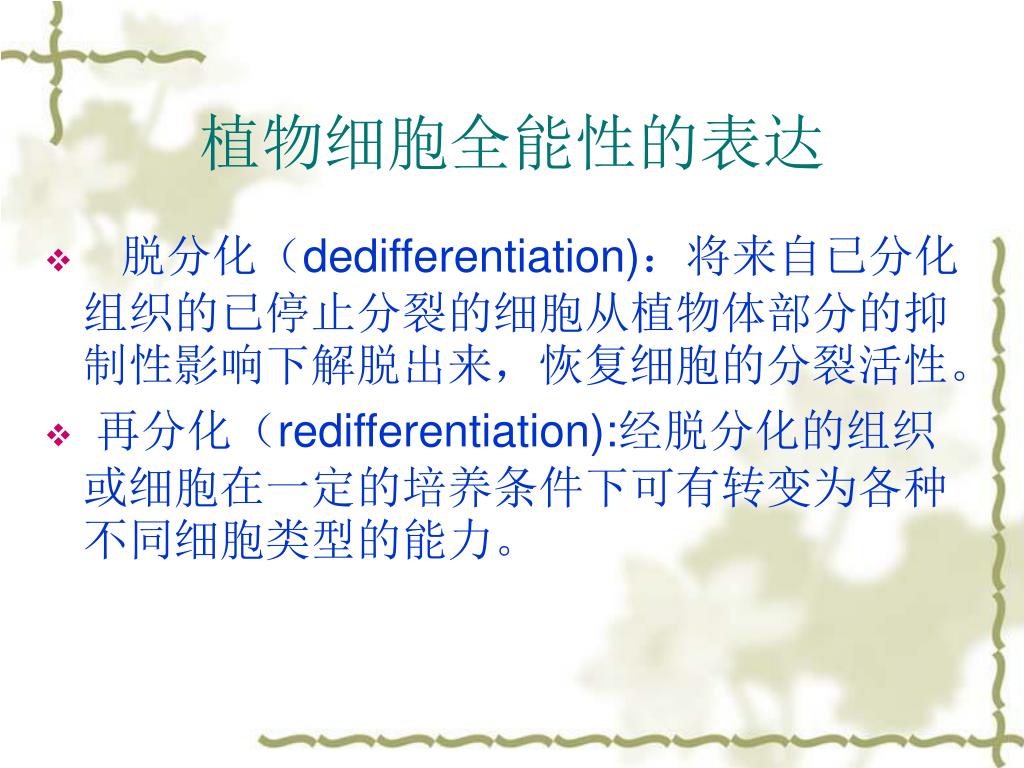 植物细胞全能性的表达

❖ 脱分化（dedifferentiation)：将来自已分化组织的已停止分裂的细胞从植物体部分的抑制性影响下解脱出来，恢复细胞的分裂活性。

❖ 再分化（redifferentiation):经脱分化的组织或细胞在一定的培养条件下可有转变为各种不同细胞类型的能力。